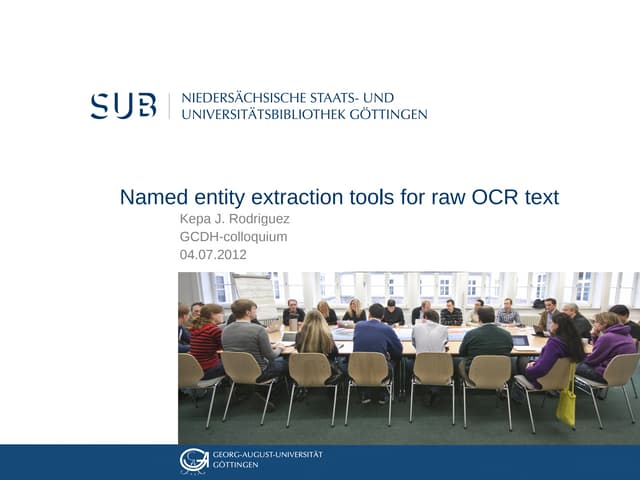 SUB | NIEDERSÄCHSISCHE STAATS- UND UNIVERSITÄTSBIBLIOTHEK GÖTTINGEN

Named entity extraction tools for raw OCR text

Kepa J. Rodriguez
GCDH-colloquium
04.07.2012

GEORG-AUGUST-UNIVERSITÄT GÖTTINGEN